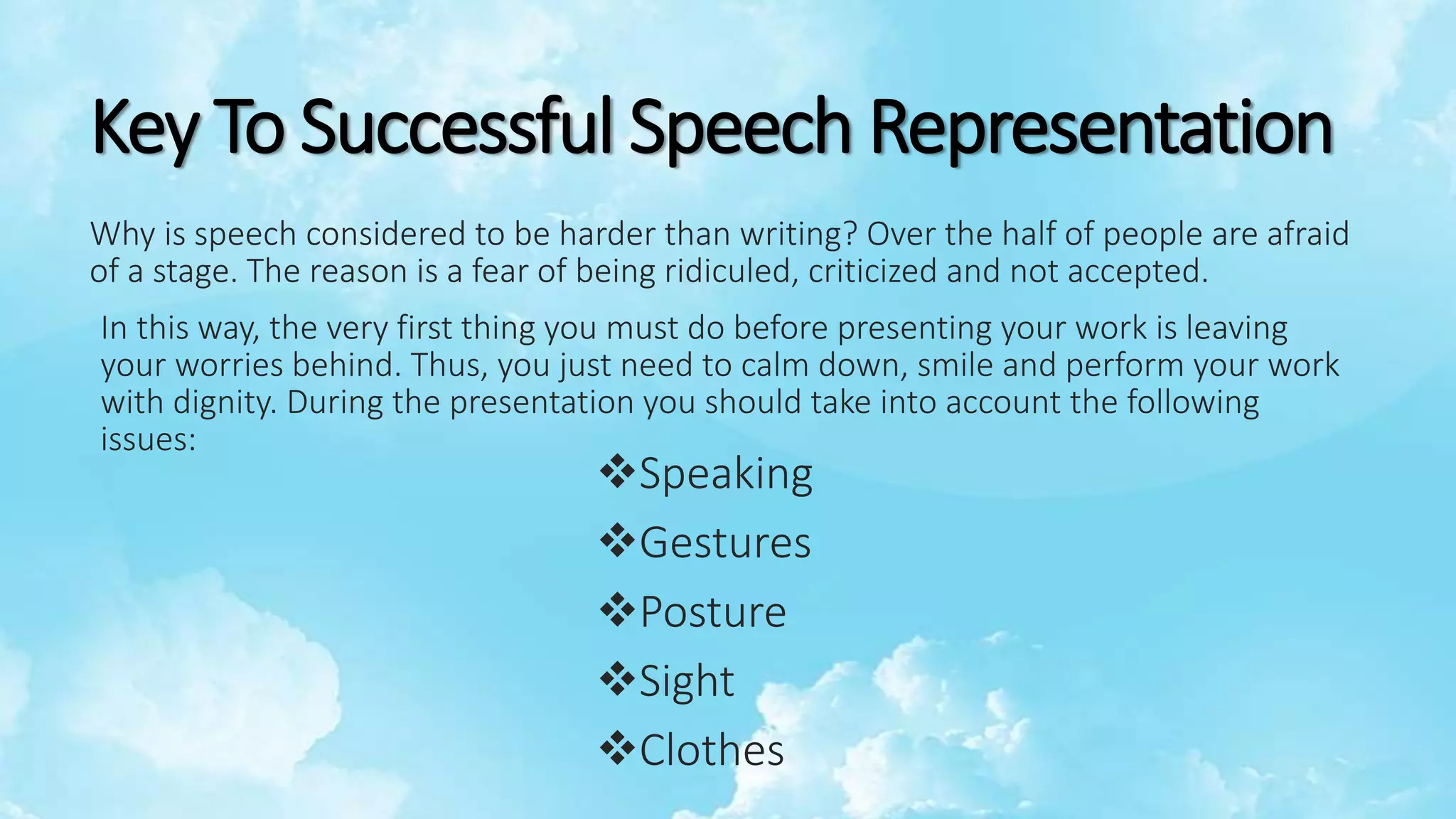 Key To Successful Speech Representation

Why is speech considered to be harder than writing? Over the half of people are afraid of a stage. The reason is a fear of being ridiculed, criticized and not accepted.

In this way, the very first thing you must do before presenting your work is leaving your worries behind. Thus, you just need to calm down, smile and perform your work with dignity. During the presentation you should take into account the following issues:

❖Speaking
❖Gestures
❖Posture
❖Sight
❖Clothes